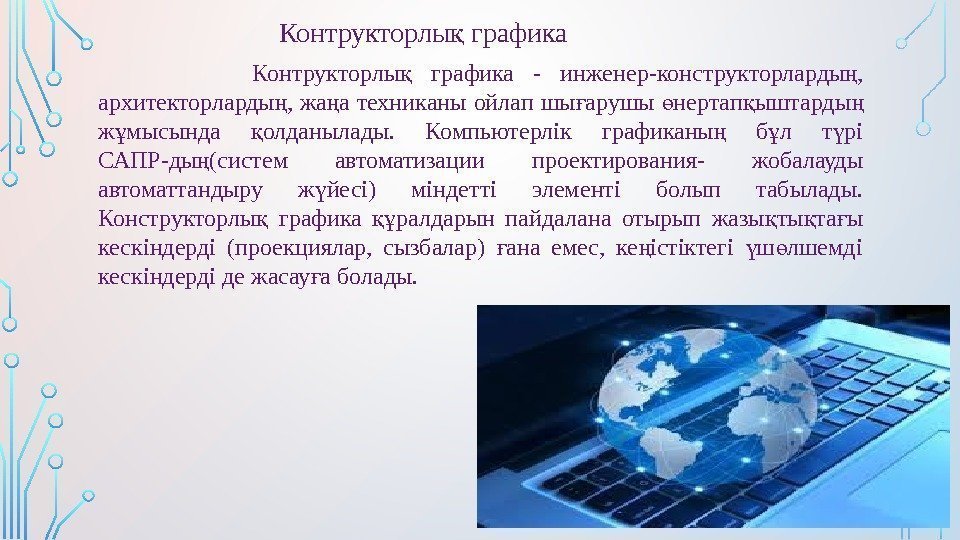 Контрукторлық графика

Контрукторлық графика - инженер-конструкторлардың, архитекторлардың, жаңа техниканы ойлап шығарушы өнертапқыштардың жұмысында қолданылады. Компьютерлік графиканың бұл түрі САПР-дың(систем автоматизации проектирования- жобалауды автоматтандыру жүйесі) міндетті элементі болып табылады. Конструкторлық графика құралдарын пайдалана отырып жазықтықтағы кескіндерді (проекциялар, сызбалар) ғана емес, кеңістіктегі үшөлшемді кескіндерді де жасауға болады.